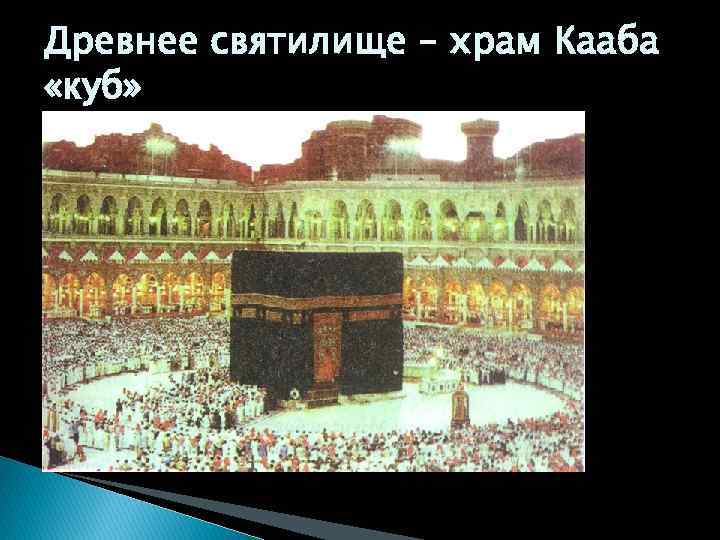 Древнее святилище – храм Кааба «куб»